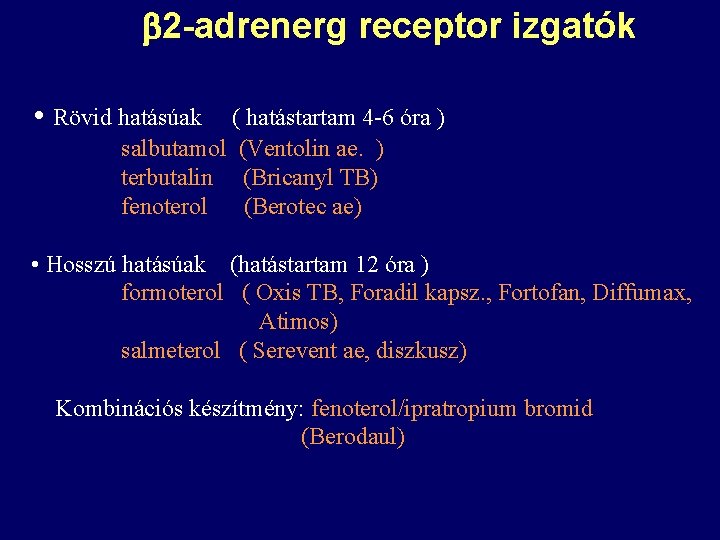 β2-adrenerg receptor izgatók

• Rövid hatásúak ( hatástartam 4-6 óra )
salbutamol (Ventolin ae. )
terbutalin (Bricanyl TB)
fenoterol (Berotec ae)

• Hosszú hatásúak (hatástartam 12 óra )
formoterol ( Oxis TB, Foradil kapsz., Fortofan, Diffumax, Atimos)
salmeterol ( Serevent ae, diszkusz)

Kombinációs készítmény: fenoterol/ipratropium bromid (Berodaul)